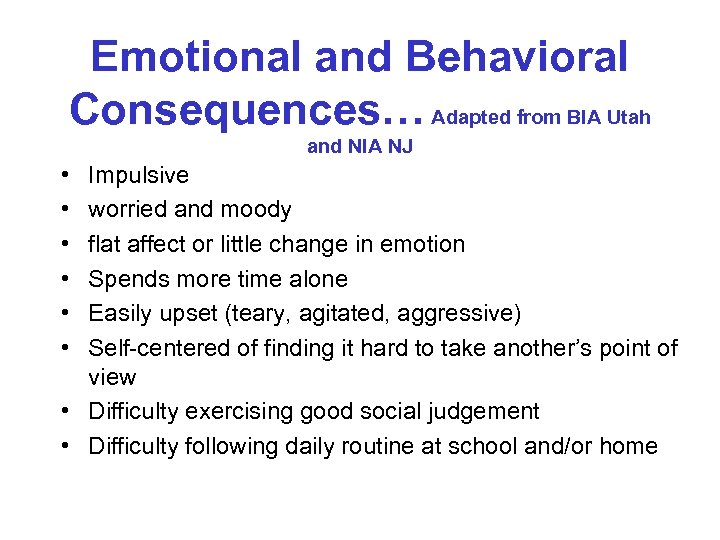 Emotional and Behavioral Consequences… Adapted from BIA Utah and NIA NJ

• Impulsive
• worried and moody
• flat affect or little change in emotion
• Spends more time alone
• Easily upset (teary, agitated, aggressive)
• Self-centered of finding it hard to take another's point of view
• Difficulty exercising good social judgement
• Difficulty following daily routine at school and/or home